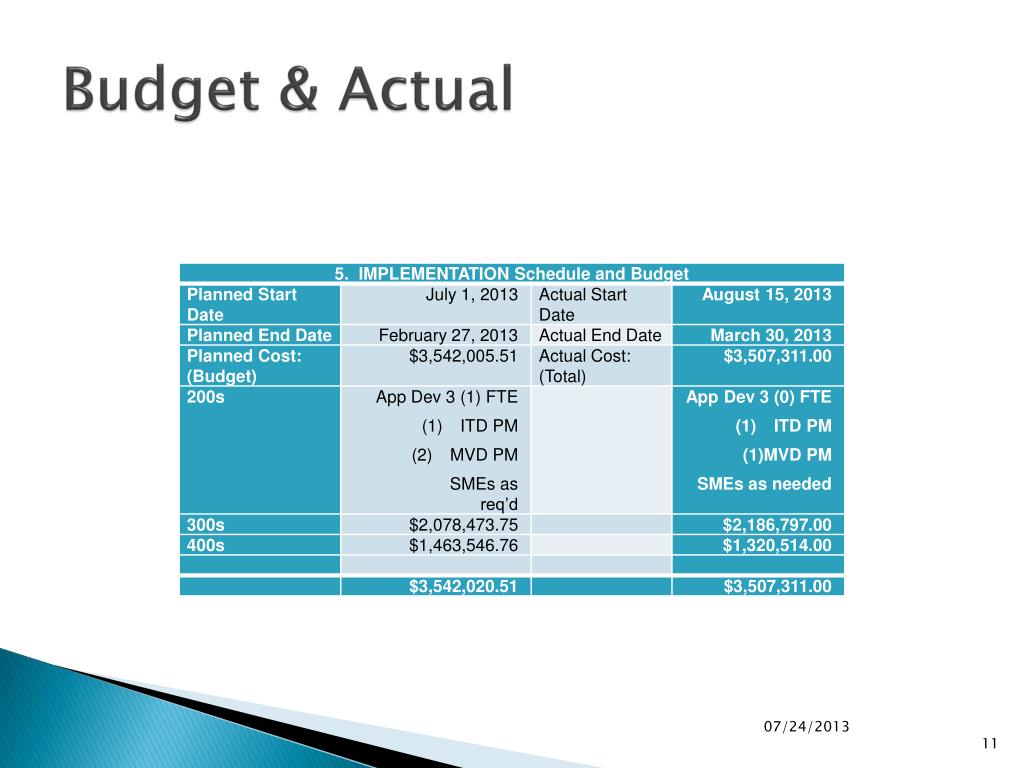 Budget & Actual

| 5. IMPLEMENTATION Schedule and Budget | | | |
|---|---|---|---|
| Planned Start Date | July 1, 2013 | Actual Start Date | August 15, 2013 |
| Planned End Date | February 27, 2013 | Actual End Date | March 30, 2013 |
| Planned Cost: (Budget) | $3,542,005.51 | Actual Cost: (Total) | $3,507,311.00 |
| 200s | App Dev 3 (1) FTE (1) ITD PM (2) MVD PM SMEs as req'd | | App Dev 3 (0) FTE (1) ITD PM (1)MVD PM SMEs as needed |
| 300s | $2,078,473.75 | | $2,186,797.00 |
| 400s | $1,463,546.76 | | $1,320,514.00 |
| | | | |
| | $3,542,020.51 | | $3,507,311.00 |

07/24/2013

11